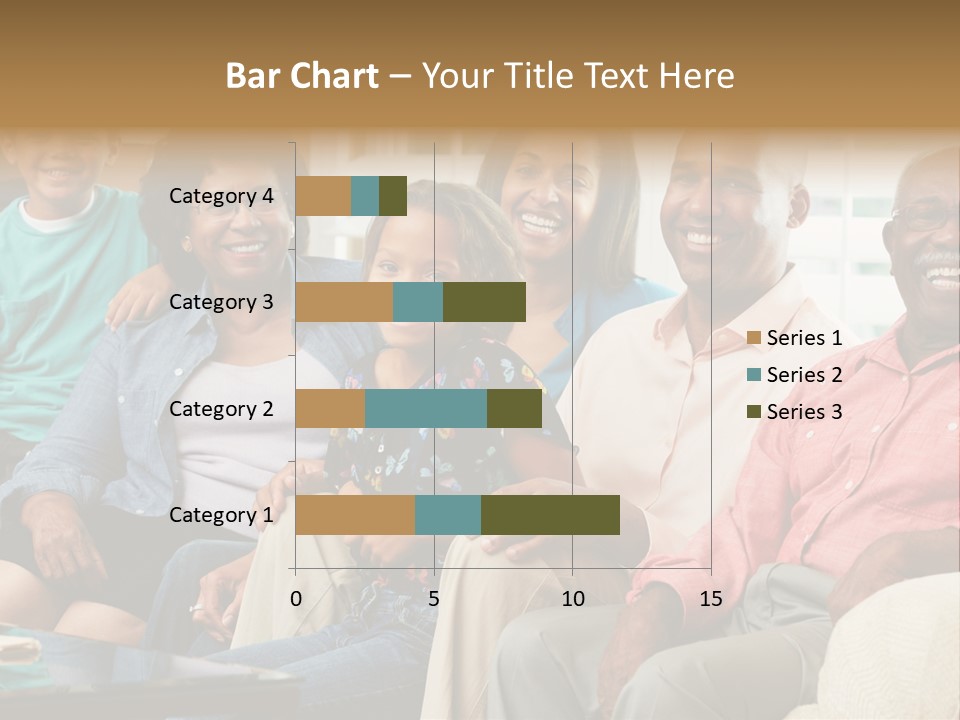 Bar Chart – Your Title Text Here

Category 4
Category 3
Category 2
Category 1

0
5
10
15

Series 1
Series 2
Series 3